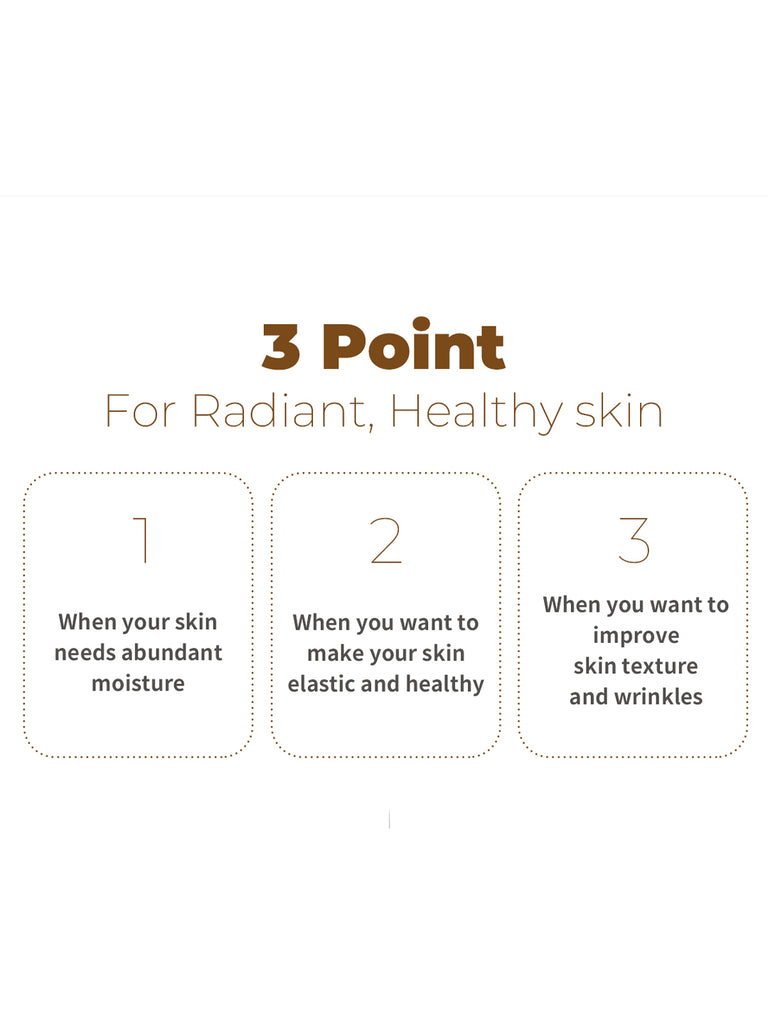 3 Point
For Radiant, Healthy skin

1
When your skin needs abundant moisture

2
When you want to make your skin elastic and healthy

3
When you want to improve skin texture and wrinkles